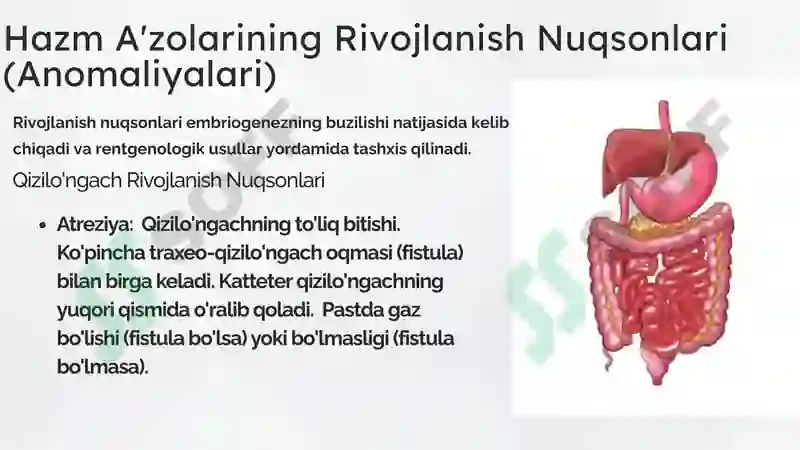 Hazm A'zolarining Rivojlanish Nuqsonlari (Anomaliyalari)

Rivojlanish nuqsonlari embriogenezning buzilishi natijasida kelib chiqadi va rentgenologik usullar yordamida tashxis qilinadi.

Qizilo'ngach Rivojlanish Nuqsonlari

• Atreziya: Qizilo'ngachning to'liq bitishi. Ko'pincha traxeo-qizilo'ngach oqmasi (fistula) bilan birga keladi. Katteter qizilo'ngachning yuqori qismida o'ralib qoladi. Pastda gaz bo'lishi (fistula bo'lsa) yoki bo'lmasligi (fistula bo'lmasa).